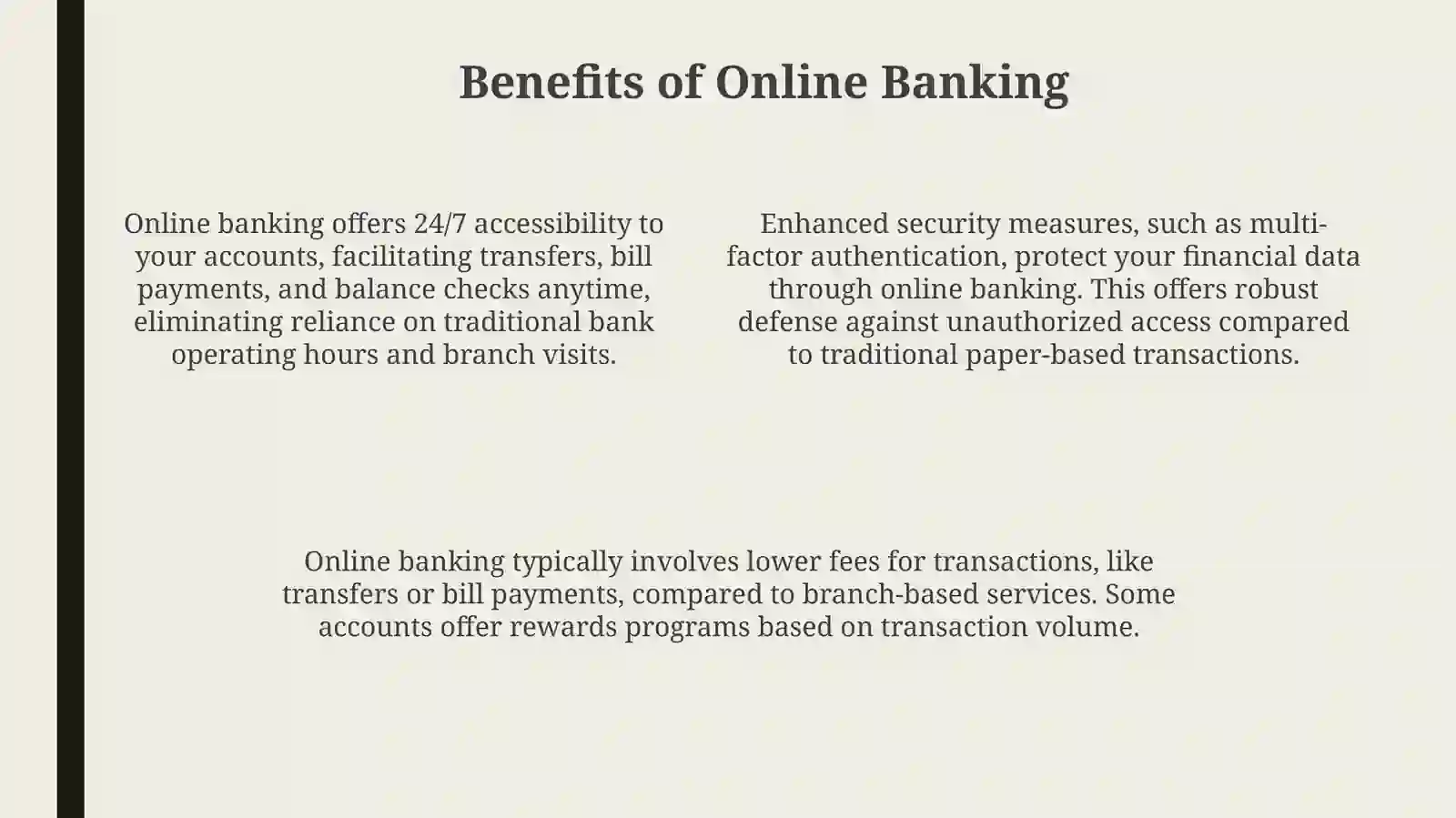 Benefits of Online Banking

Online banking offers 24/7 accessibility to your accounts, facilitating transfers, bill payments, and balance checks anytime, eliminating reliance on traditional bank operating hours and branch visits.

Enhanced security measures, such as multi-factor authentication, protect your financial data through online banking. This offers robust defense against unauthorized access compared to traditional paper-based transactions.

Online banking typically involves lower fees for transactions, like transfers or bill payments, compared to branch-based services. Some accounts offer rewards programs based on transaction volume.